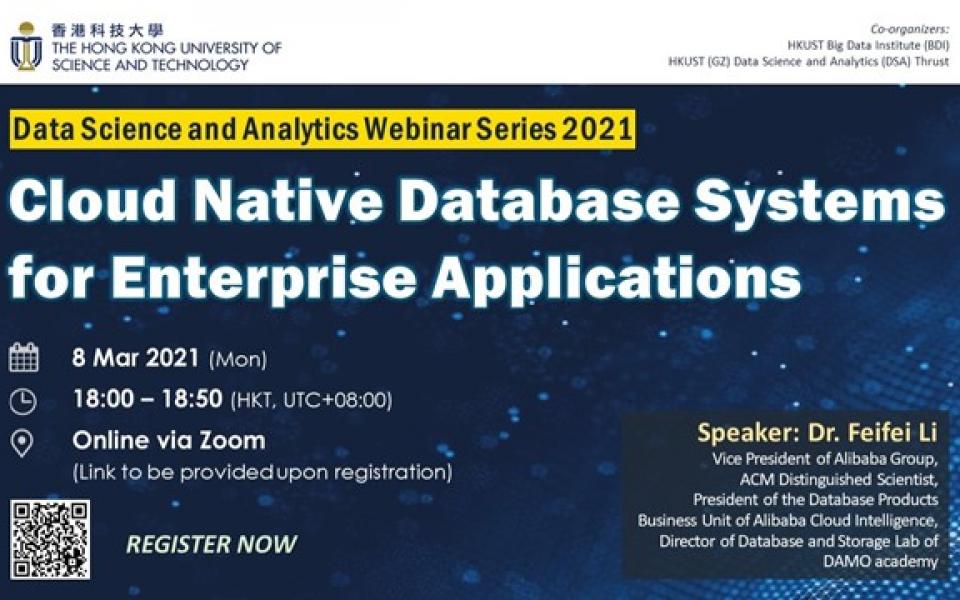 香港科技大學
THE HONG KONG UNIVERSITY OF SCIENCE AND TECHNOLOGY

Co-organizers:
HKUST Big Data Institute (BDI)
HKUST (GZ) Data Science and Analytics (DSA) Thrust

Data Science and Analytics Webinar Series 2021

Cloud Native Database Systems for Enterprise Applications

8 Mar 2021 (Mon)

18:00 – 18:50 (HKT, UTC+08:00)

Online via Zoom
(Link to be provided upon registration)

REGISTER NOW

Speaker: Dr. Feifei Li
Vice President of Alibaba Group,
ACM Distinguished Scientist,
President of the Database Products Business Unit of Alibaba Cloud Intelligence,
Director of Database and Storage Lab of DAMO academy